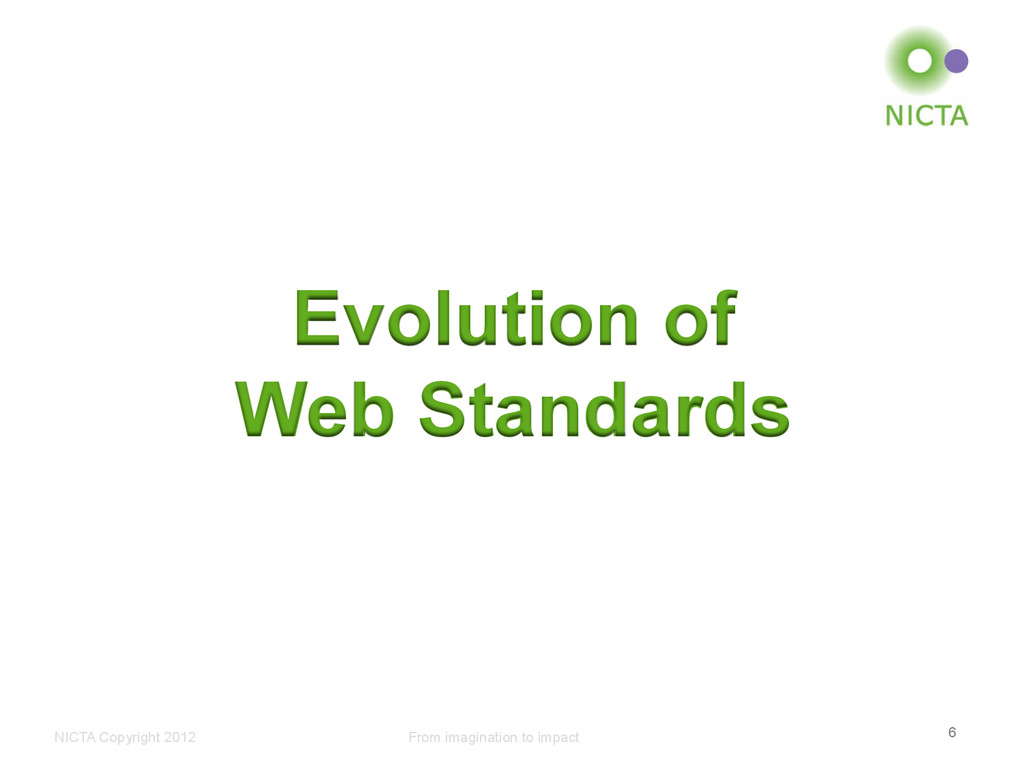 NICTA

Evolution of
Web Standards

NICTA Copyright 2012

From imagination to impact

6